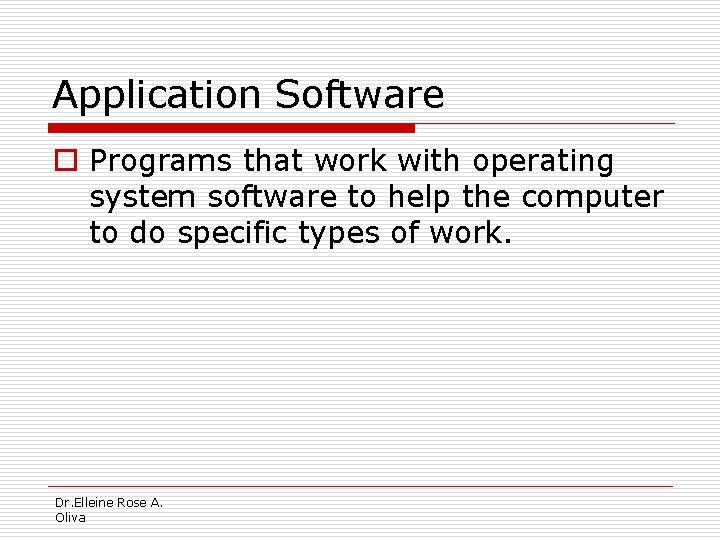 Application Software

Programs that work with operating system software to help the computer to do specific types of work.

Dr.Elleine Rose A. Oliva